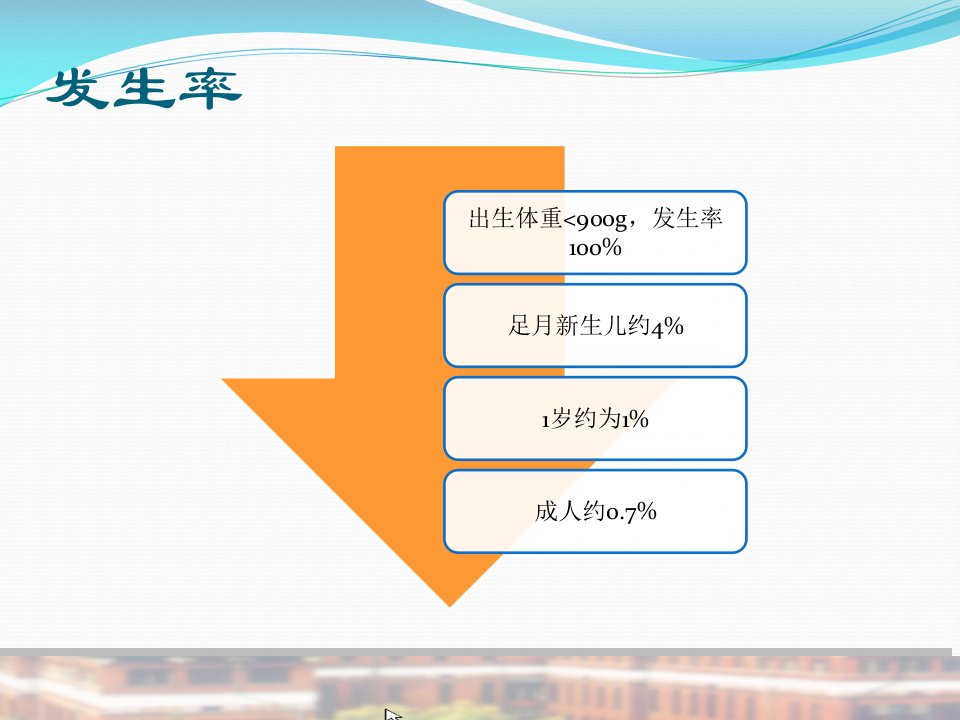 发生率

出生体重<900g，发生率100%

足月新生儿约4%

1岁约为1%

成人约0.7%